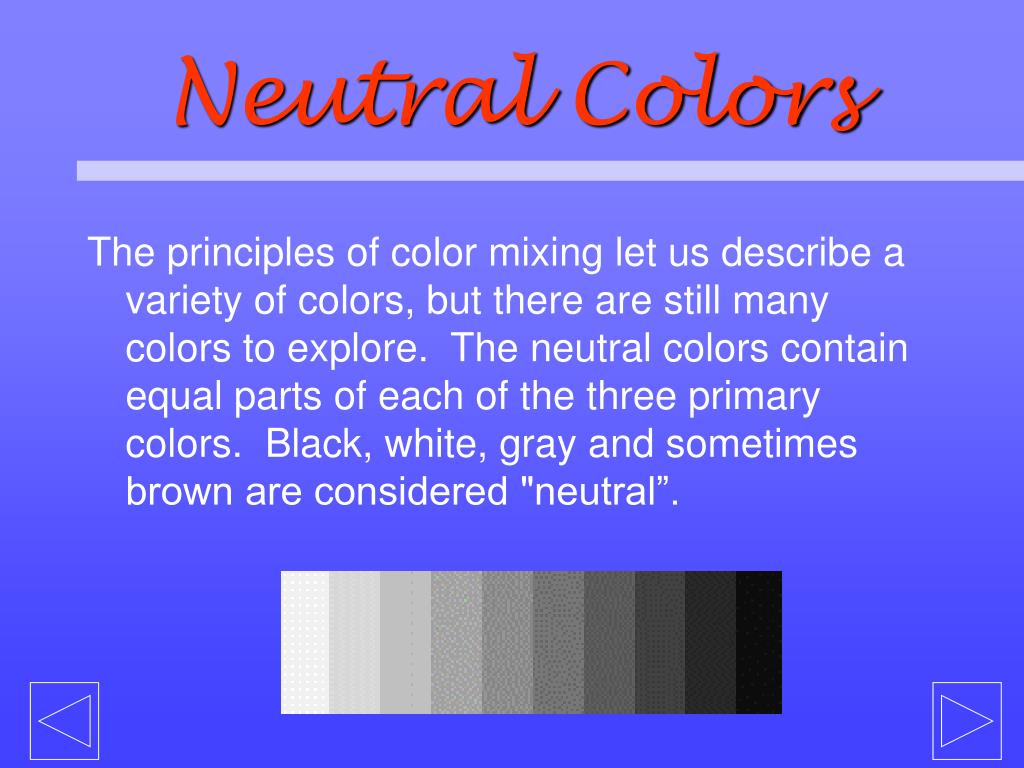 Neutral Colors

The principles of color mixing let us describe a variety of colors, but there are still many colors to explore. The neutral colors contain equal parts of each of the three primary colors. Black, white, gray and sometimes brown are considered "neutral”.